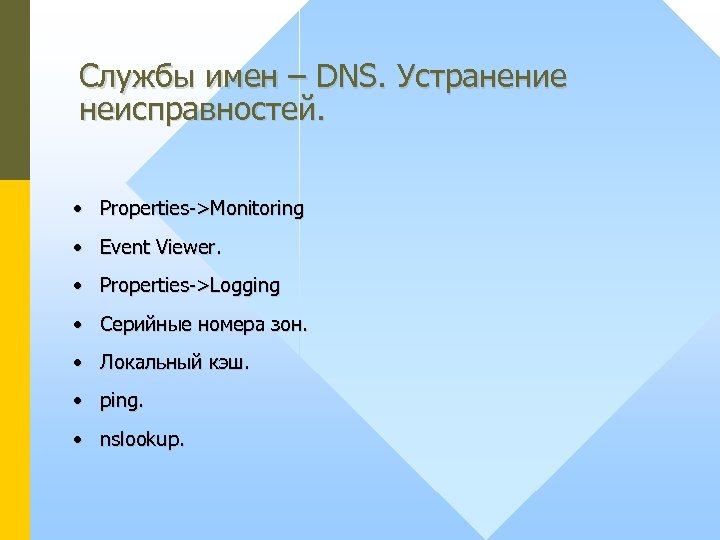 Службы имен – DNS. Устранение неисправностей.

• Properties->Monitoring
• Event Viewer.
• Properties->Logging
• Серийные номера зон.
• Локальный кэш.
• ping.
• nslookup.